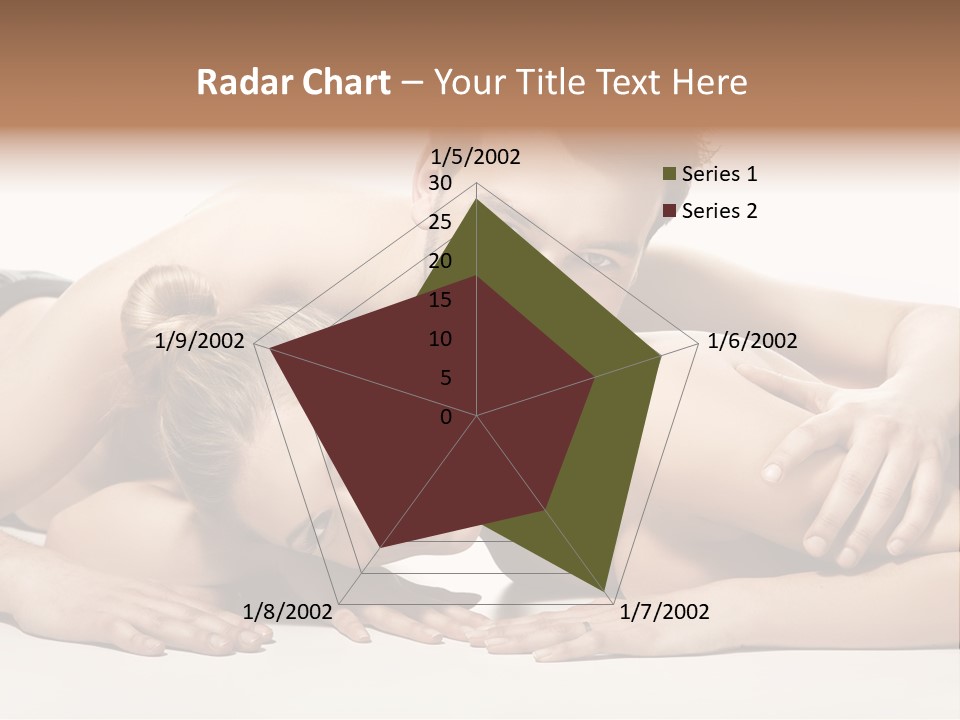 Radar Chart – Your Title Text Here

1/5/2002
30
25
20
15
10
5
0
1/6/2002
1/7/2002
1/8/2002
1/9/2002

Series 1
Series 2